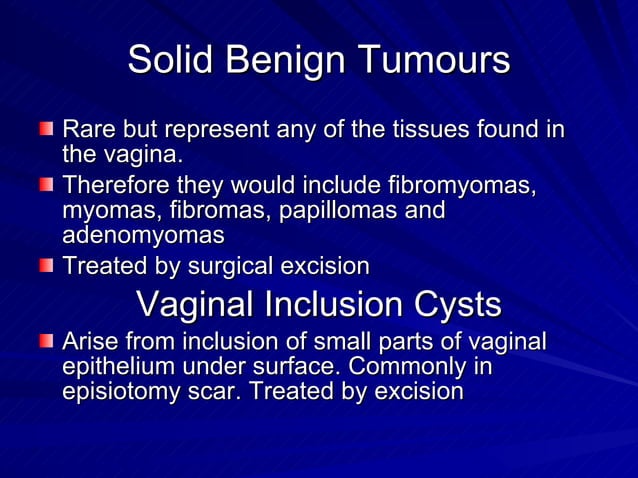 Solid Benign Tumours

Rare but represent any of the tissues found in the vagina.

Therefore they would include fibromyomas, myomas, fibromas, papillomas and adenomyomas

Treated by surgical excision

Vaginal Inclusion Cysts

Arise from inclusion of small parts of vaginal epithelium under surface. Commonly in episiotomy scar. Treated by excision